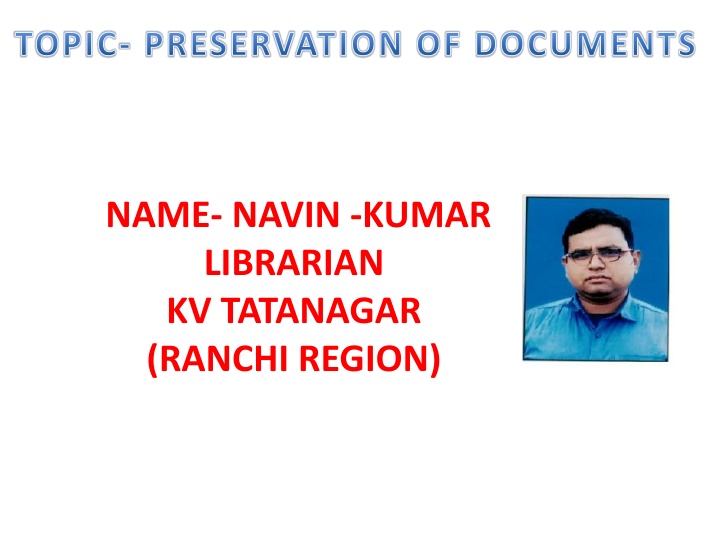 TOPIC- PRESERVATION OF DOCUMENTS

NAME- NAVIN -KUMAR
LIBRARIAN
KV TATANAGAR
(RANCHI REGION)